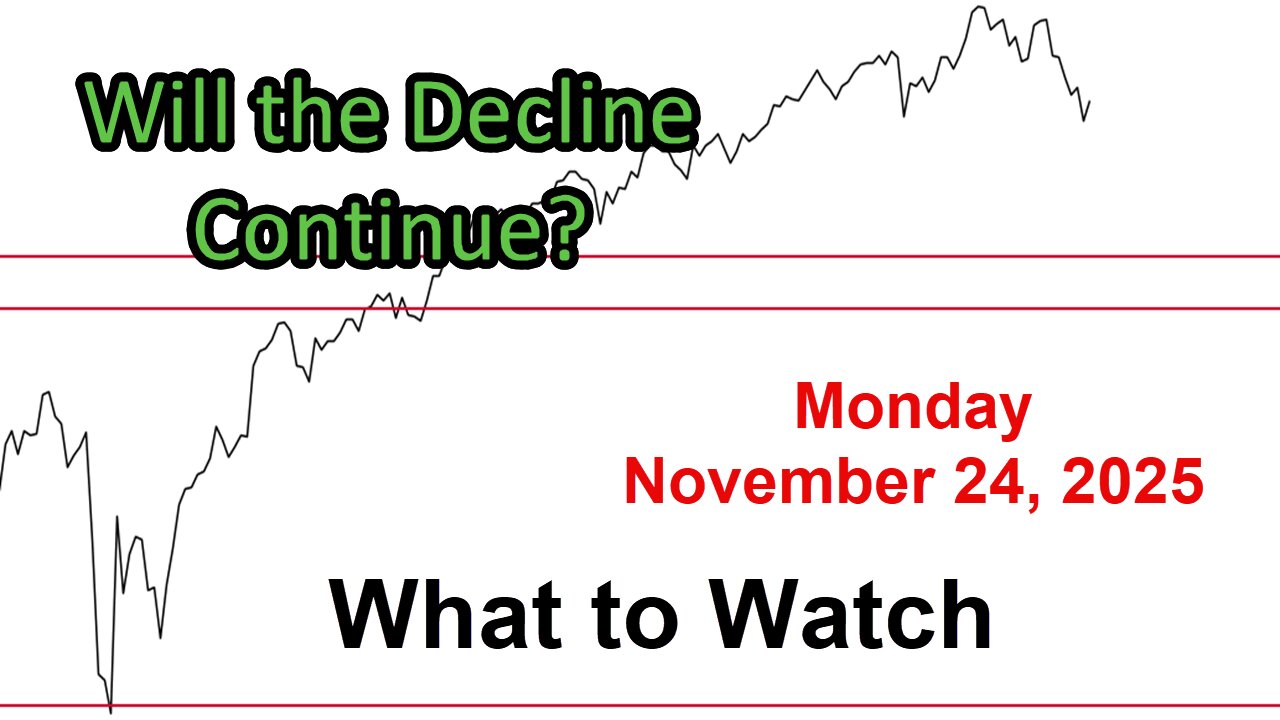 Will the Decline Continue?

Monday
November 24, 2025

What to Watch